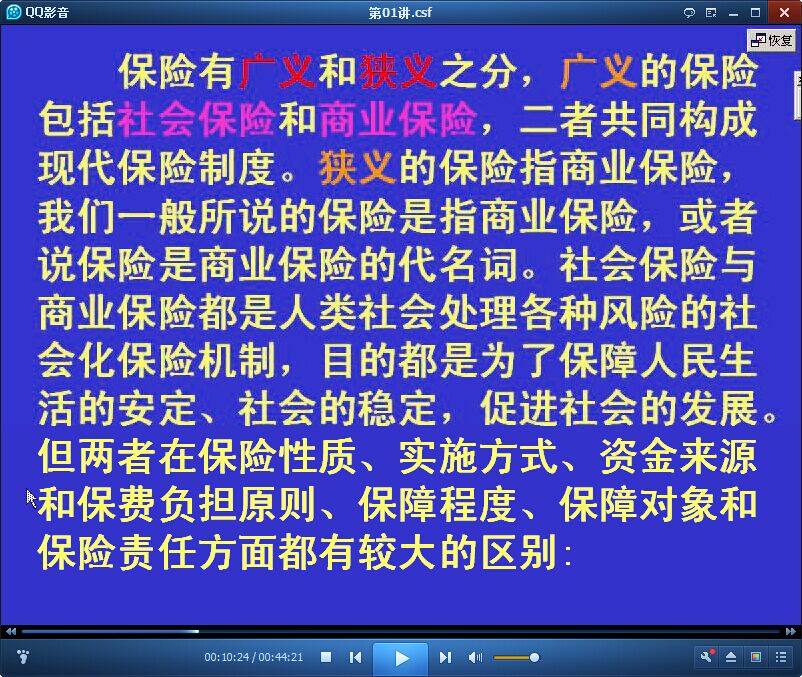 QQ影音

第01讲.csf

恢复

保险有广义和狭义之分，广义的保险包括社会保险和商业保险，二者共同构成现代保险制度。狭义的保险指商业保险，我们一般所说的保险是指商业保险，或者说保险是商业保险的代名词。社会保险与商业保险都是人类社会处理各种风险的社会化保险机制，目的都是为了保障人民生活的安定、社会的稳定，促进社会的发展。但两者在保险性质、实施方式、资金来源和保费负担原则、保障程度、保障对象和保险责任方面都有较大的区别：

00:10:24 / 00:44:21